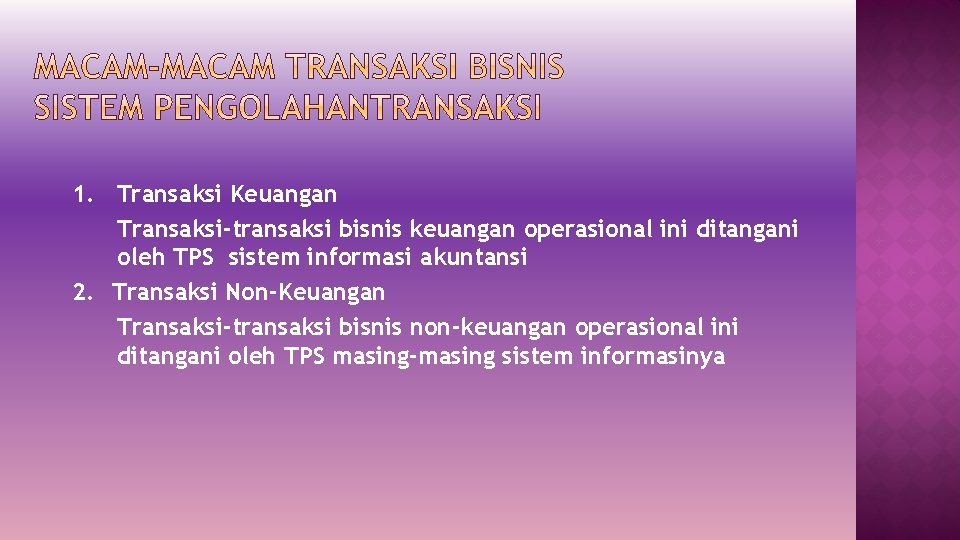 MACAM-MACAM TRANSAKSI BISNIS SISTEM PENGOLAHANTRANSAKSI

1. Transaksi Keuangan
Transaksi-transaksi bisnis keuangan operasional ini ditangani oleh TPS sistem informasi akuntansi
2. Transaksi Non-Keuangan
Transaksi-transaksi bisnis non-keuangan operasional ini ditangani oleh TPS masing-masing sistem informasinya